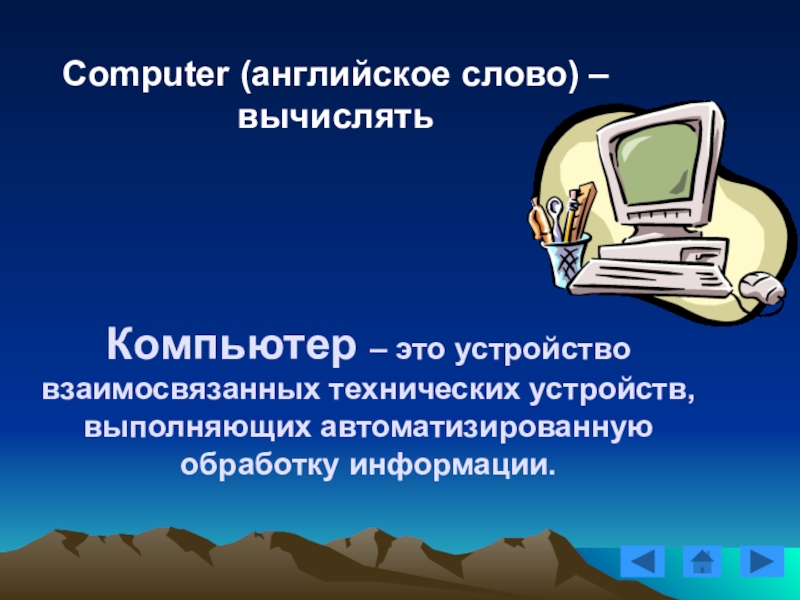 Computer (английское слово) – вычислять

Компьютер – это устройство взаимосвязанных технических устройств, выполняющих автоматизированную обработку информации.